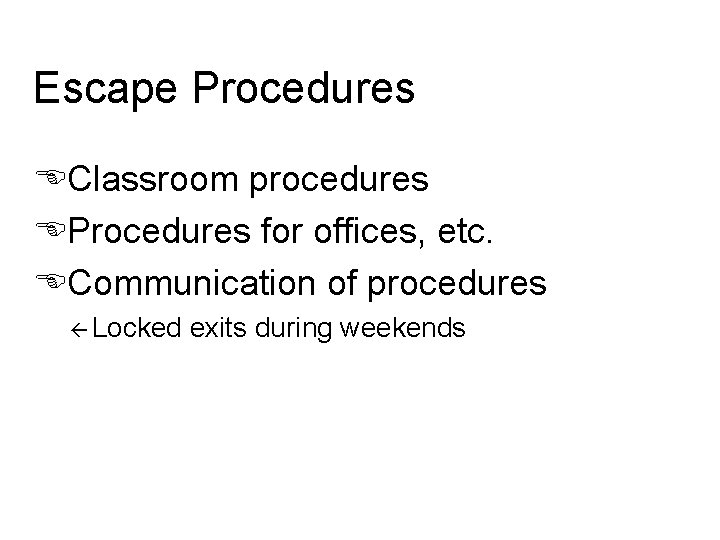 Escape Procedures

Classroom procedures
Procedures for offices, etc.
Communication of procedures
Locked exits during weekends